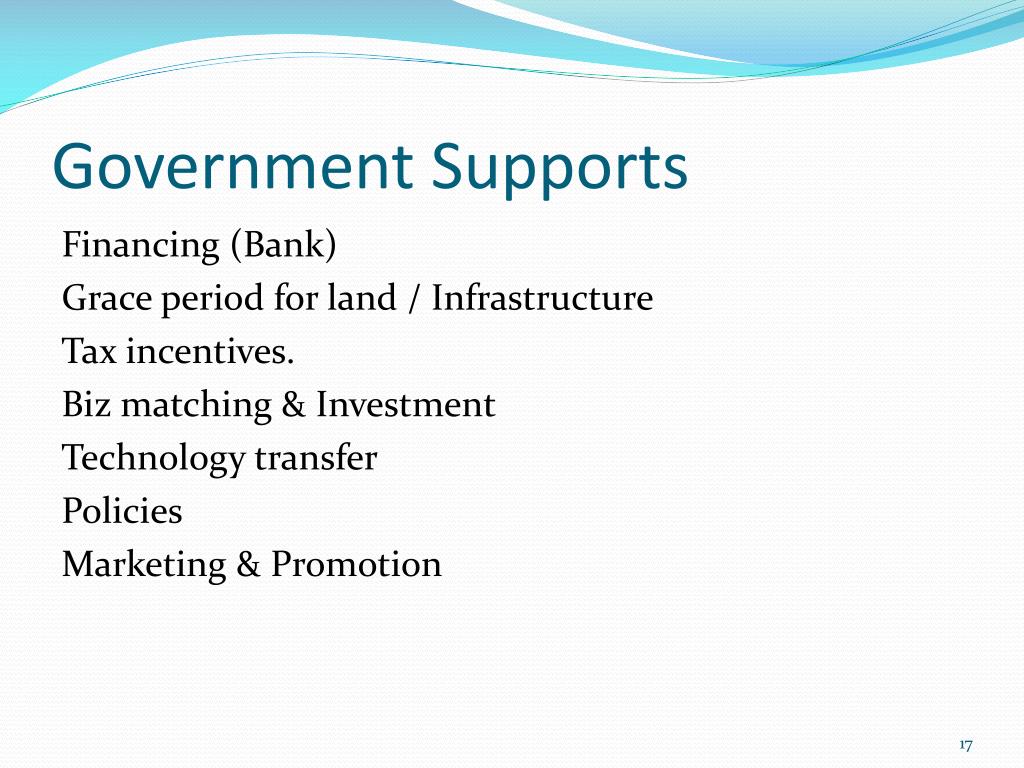 Government Supports

Financing (Bank)
Grace period for land / Infrastructure
Tax incentives.
Biz matching & Investment
Technology transfer
Policies
Marketing & Promotion

17